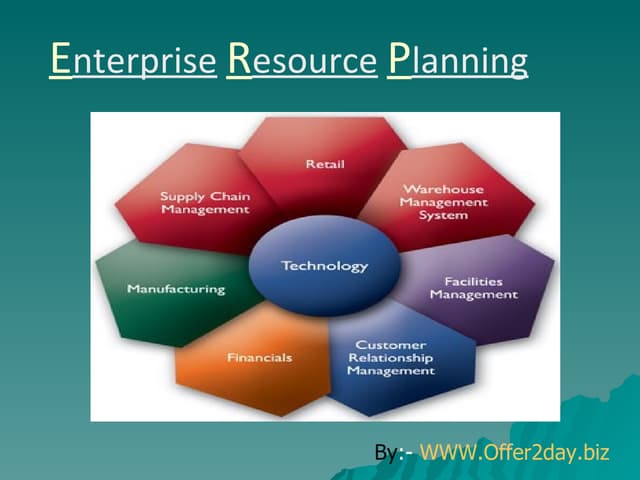 Enterprise Resource Planning

Retail

Supply Chain Management

Warehouse Management System

Technology

Manufacturing

Facilities Management

Financials

Customer Relationship Management

By:- WWW.Offer2day.biz